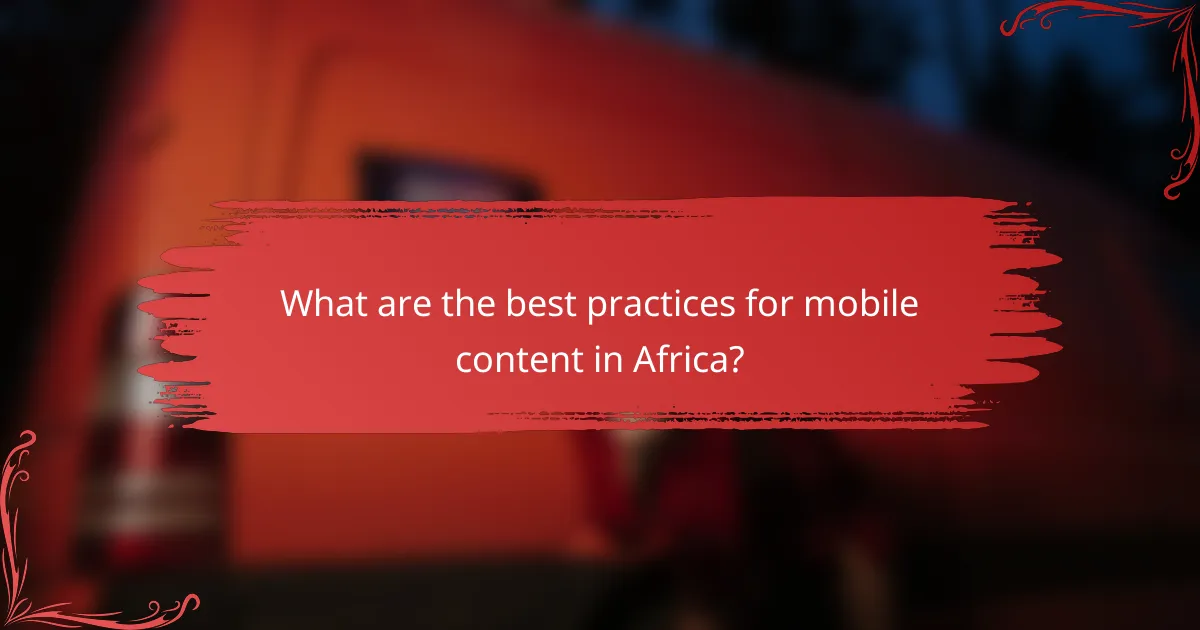 What are the best practices for mobile content in Africa?